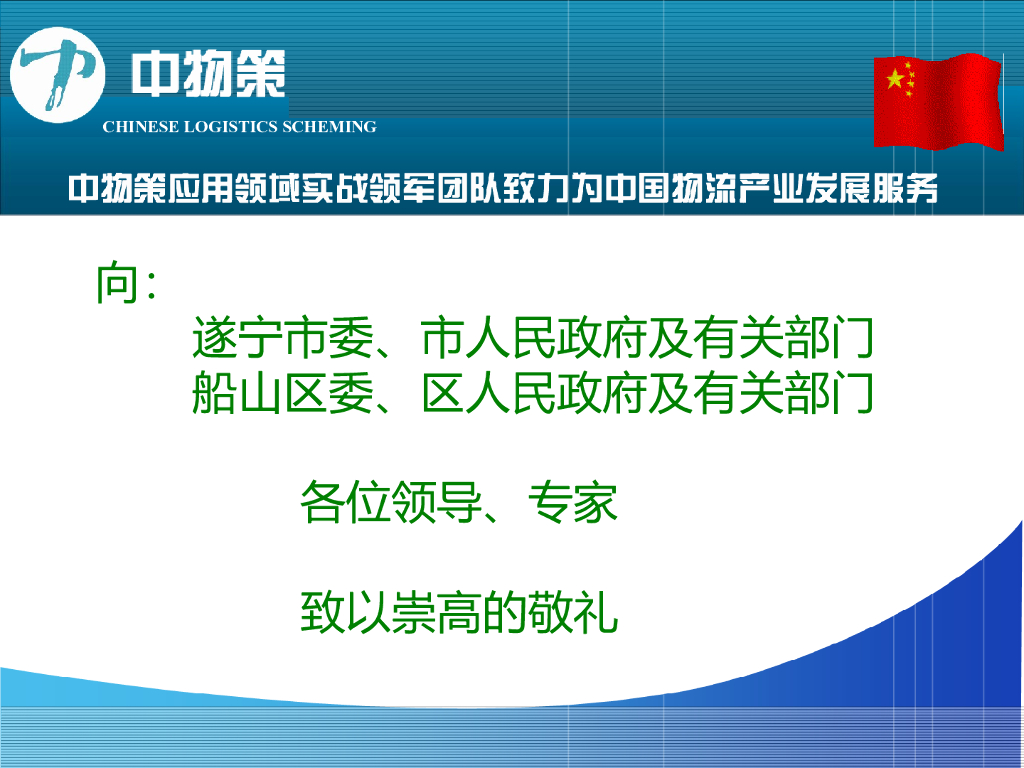 中物策
CHINESE LOGISTICS SCHEMING

中物策应用领域实战领军团队致力为中国物流产业发展服务

向：

遂宁市委、市人民政府及有关部门
船山区委、区人民政府及有关部门

各位领导、专家

致以崇高的敬礼